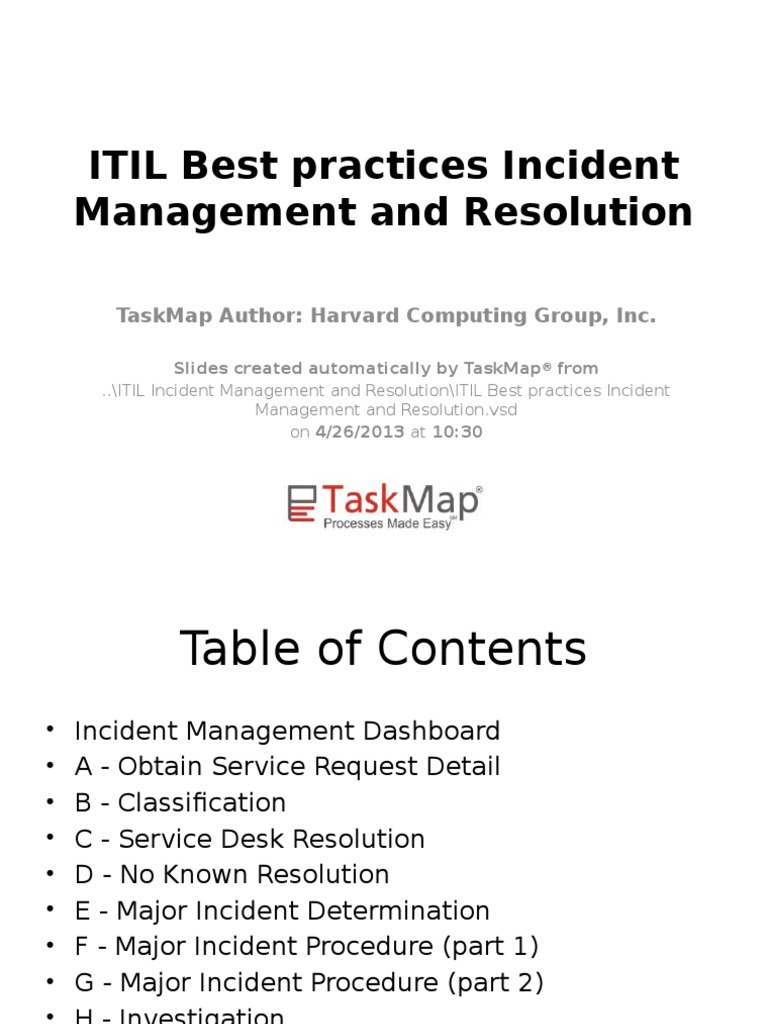 ITIL Best practices Incident Management and Resolution

TaskMap Author: Harvard Computing Group, Inc.

Slides created automatically by TaskMap® from ..\ITIL Incident Management and Resolution\ITIL Best practices Incident Management and Resolution.vsd on 4/26/2013 at 10:30

TaskMap®
Processes Made Easy℠

Table of Contents

• Incident Management Dashboard
• A - Obtain Service Request Detail
• B - Classification
• C - Service Desk Resolution
• D - No Known Resolution
• E - Major Incident Determination
• F - Major Incident Procedure (part 1)
• G - Major Incident Procedure (part 2)
• H - Investigation